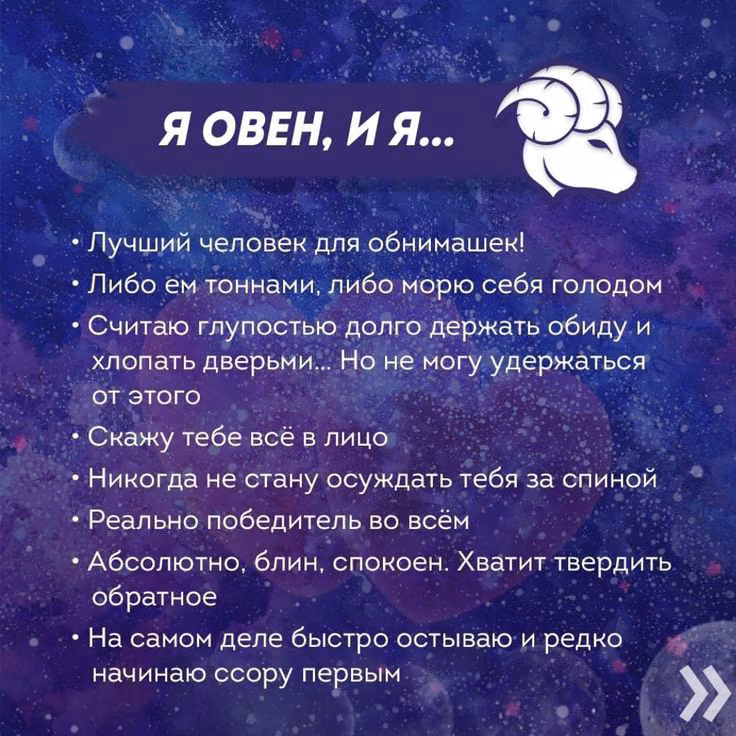 Я ОВЕН, И Я...

• Лучший человек для обнимашек!
• Либо ем тоннами, либо морю себя голодом
• Считаю глупостью долго держать обиду и хлопать дверьми... Но не могу удержаться от этого
• Скажу тебе всё в лицо
• Никогда не стану осуждать тебя за спиной
• Реально победитель во всём
• Абсолютно, блин, спокоен. Хватит твердить обратное
• На самом деле быстро остываю и редко начинаю ссору первым

»